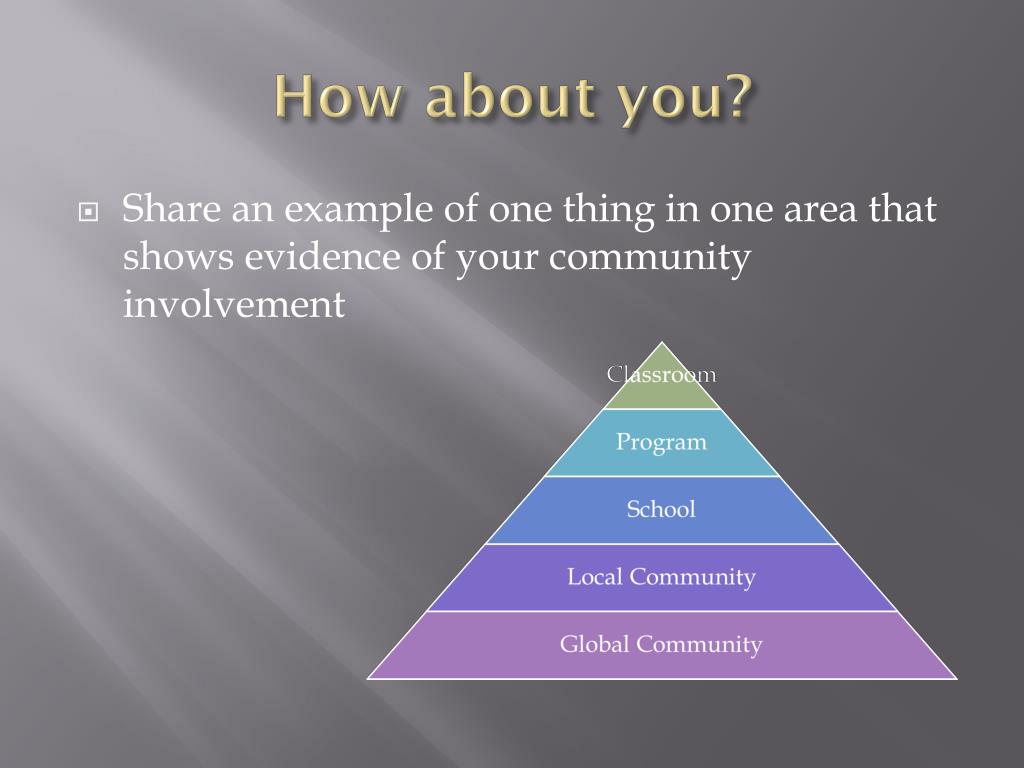 How about you?

Share an example of one thing in one area that shows evidence of your community involvement

Classroom
Program
School
Local Community
Global Community